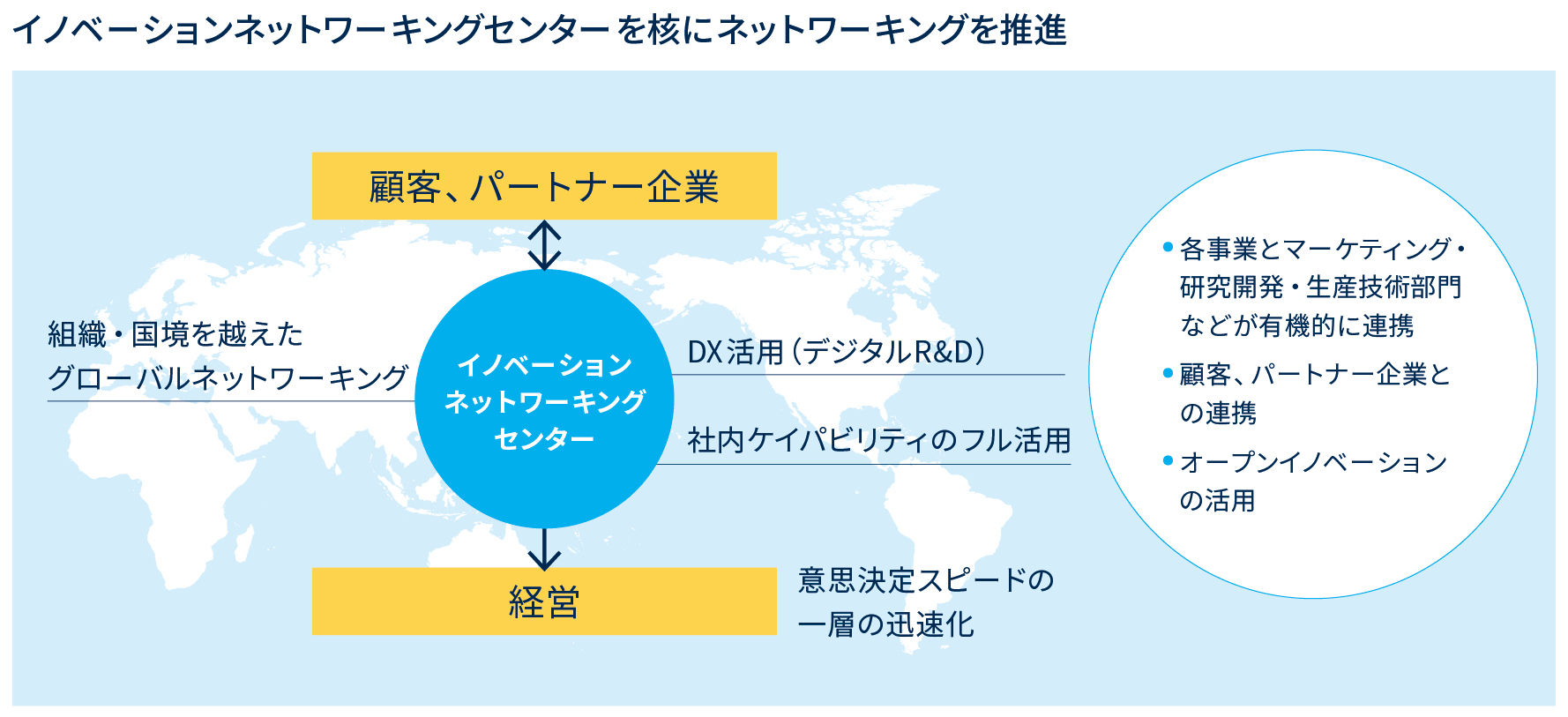 イノベーションネットワーキングセンターを核にネットワーキングを推進

顧客、パートナー企業

組織・国境を越えたグローバルネットワーキング

イノベーションネットワーキングセンター

DX活用（デジタルR&D）

社内ケイパビリティのフル活用

経営

意思決定スピードの一層の迅速化

• 各事業とマーケティング・研究開発・生産技術部門などが有機的に連携

• 顧客、パートナー企業との連携

• オープンイノベーションの活用